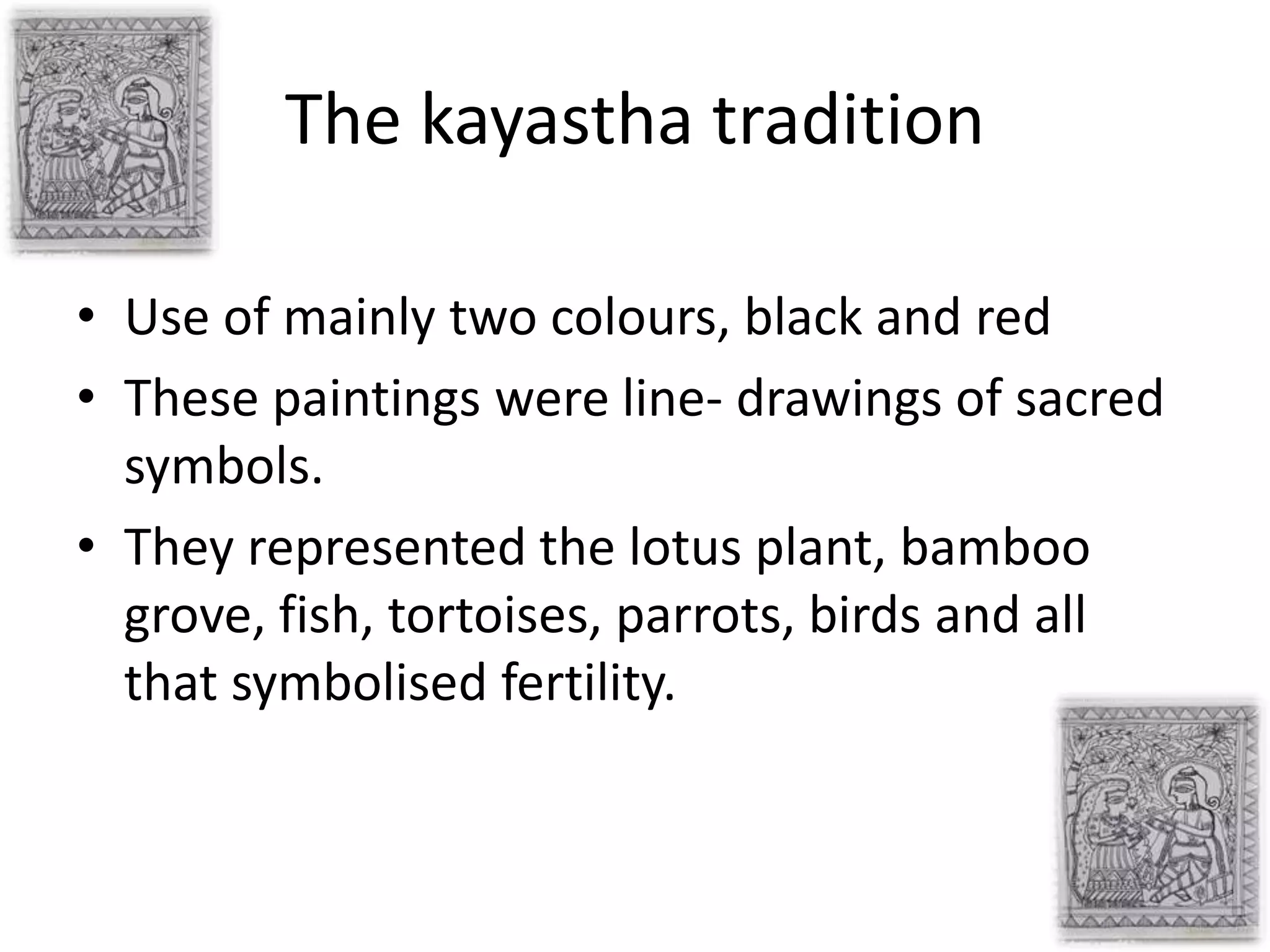 The kayastha tradition

• Use of mainly two colours, black and red
• These paintings were line- drawings of sacred symbols.
• They represented the lotus plant, bamboo grove, fish, tortoises, parrots, birds and all that symbolised fertility.